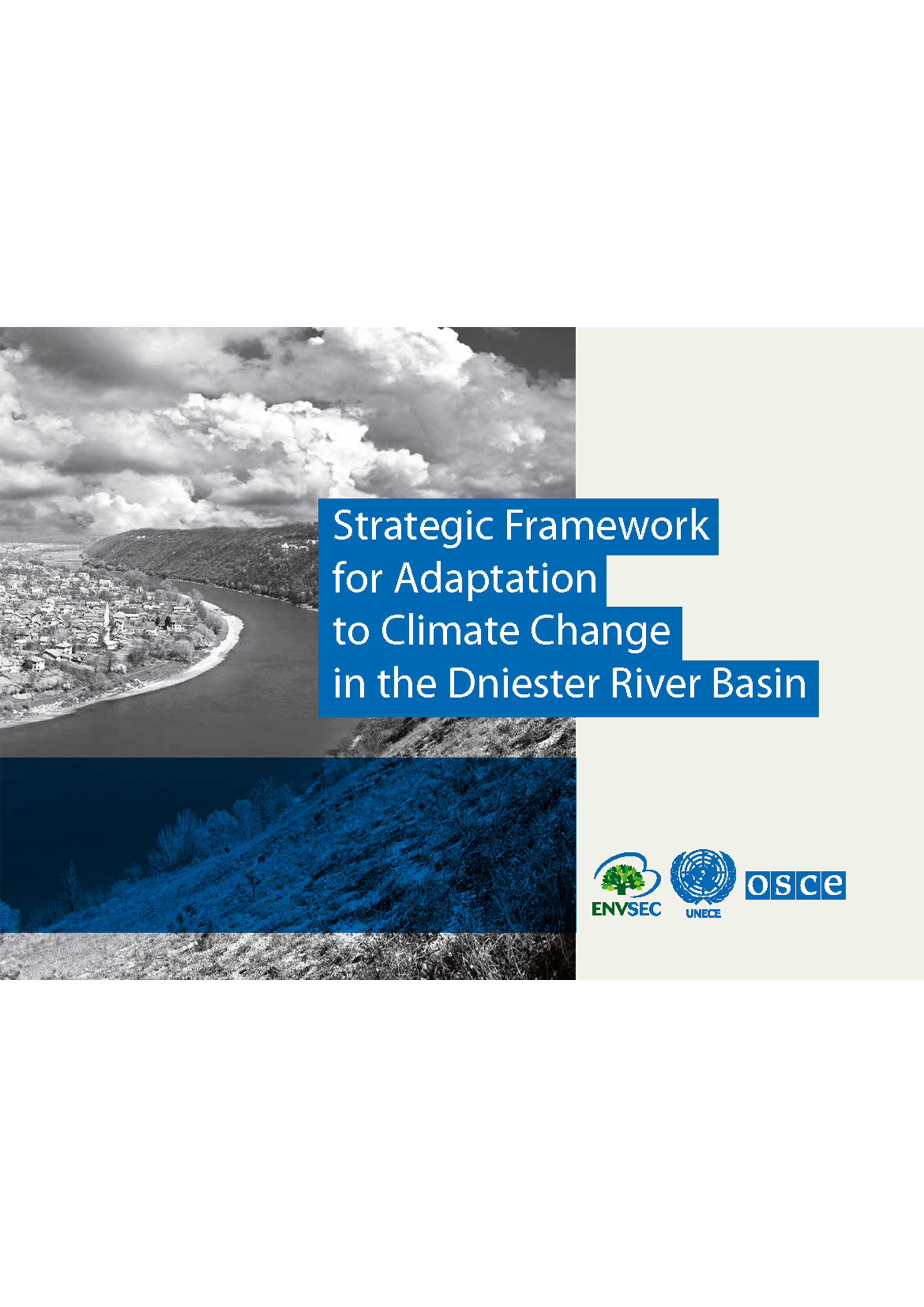 Strategic Framework for Adaptation to Climate Change in the Dniester River Basin

ENVSEC

UNECE

osce